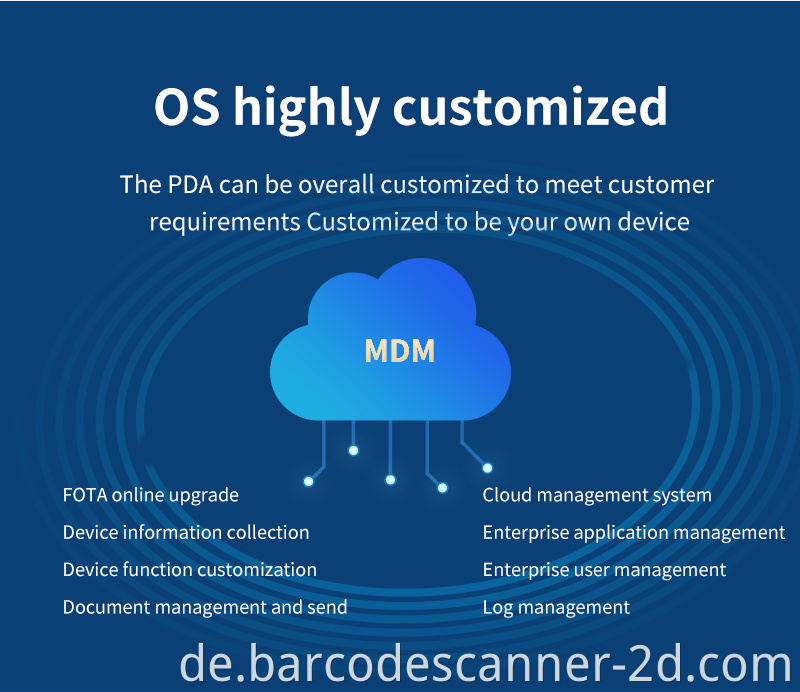 OS highly customized

The PDA can be overall customized to meet customer requirements Customized to be your own device

MDM

FOTA online upgrade
Device information collection
Device function customization
Document management and send

Cloud management system
Enterprise application management
Enterprise user management
Log management

de.barcodescanner-2d.com